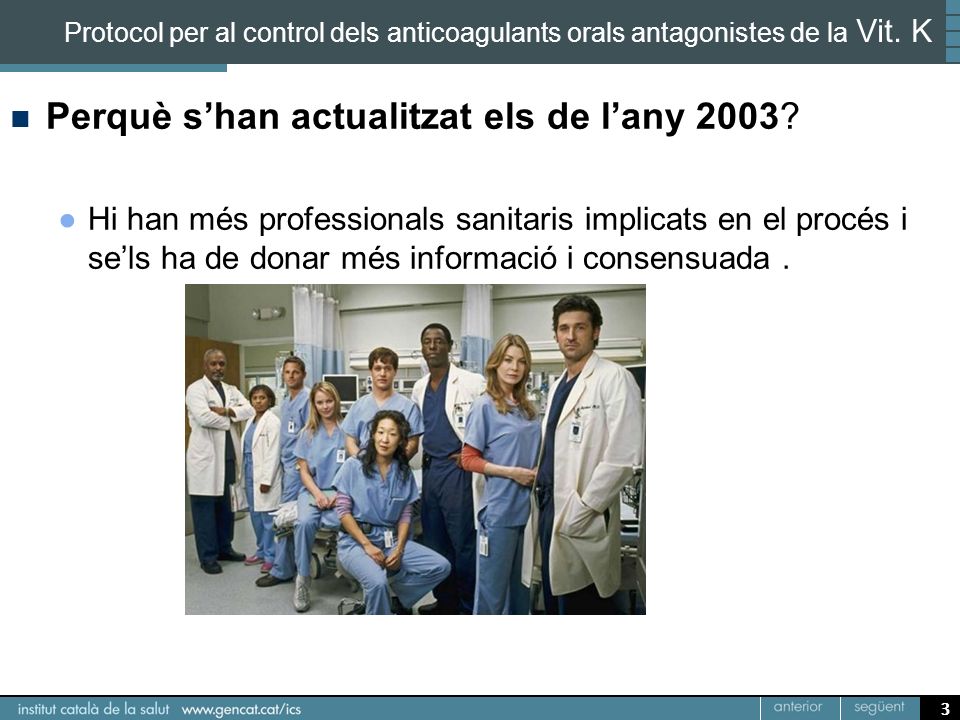 Protocol per al control dels anticoagulants orals antagonistes de la Vit. K

Perquè s'han actualitzat els de l'any 2003?

Hi han més professionals sanitaris implicats en el procés i se'ls ha de donar més informació i consensuada .

institut català de la salut www.gencat.cat/ics

anterior

següent

3